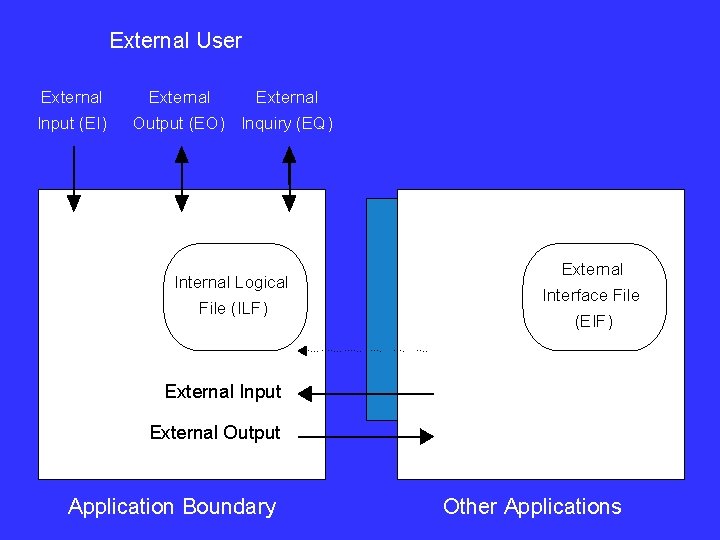 External User

External Input (EI)

External Output (EO)

External Inquiry (EQ)

Internal Logical File (ILF)

External Interface File (EIF)

External Input

External Output

Application Boundary

Other Applications